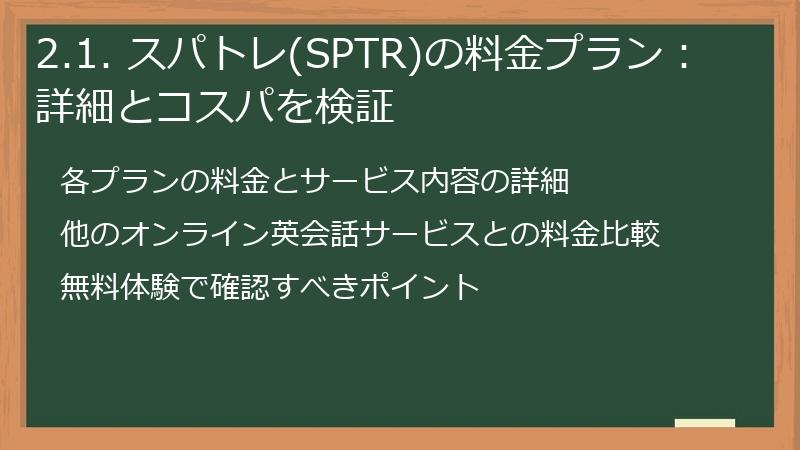 2.1. スパトレ(SPTR)の料金プラン：詳細とコスパを検証

各プランの料金とサービス内容の詳細

他のオンライン英会話サービスとの料金比較

無料体験で確認すべきポイント